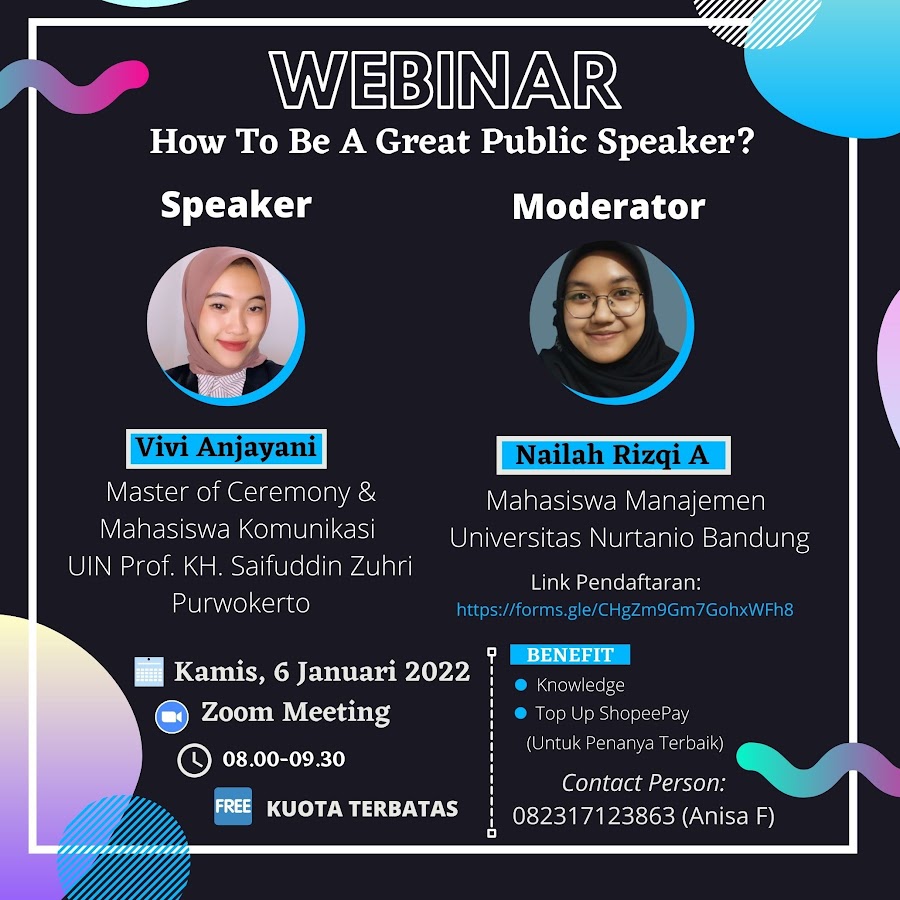 WEBINAR
How To Be A Great Public Speaker?

Speaker

Vivi Anjayani
Master of Ceremony & Mahasiswa Komunikasi UIN Prof. KH. Saifuddin Zuhri Purwokerto

Moderator

Nailah Rizqi A
Mahasiswa Manajemen Universitas Nurtanio Bandung

Link Pendaftaran:
https://forms.gle/CHgZm9Gm7GohxWFh8

Kamis, 6 Januari 2022
Zoom Meeting
08.00-09.30
FREE KUOTA TERBATAS

BENEFIT
Knowledge
Top Up ShopeePay (Untuk Penanya Terbaik)

Contact Person:
082317123863 (Anisa F)